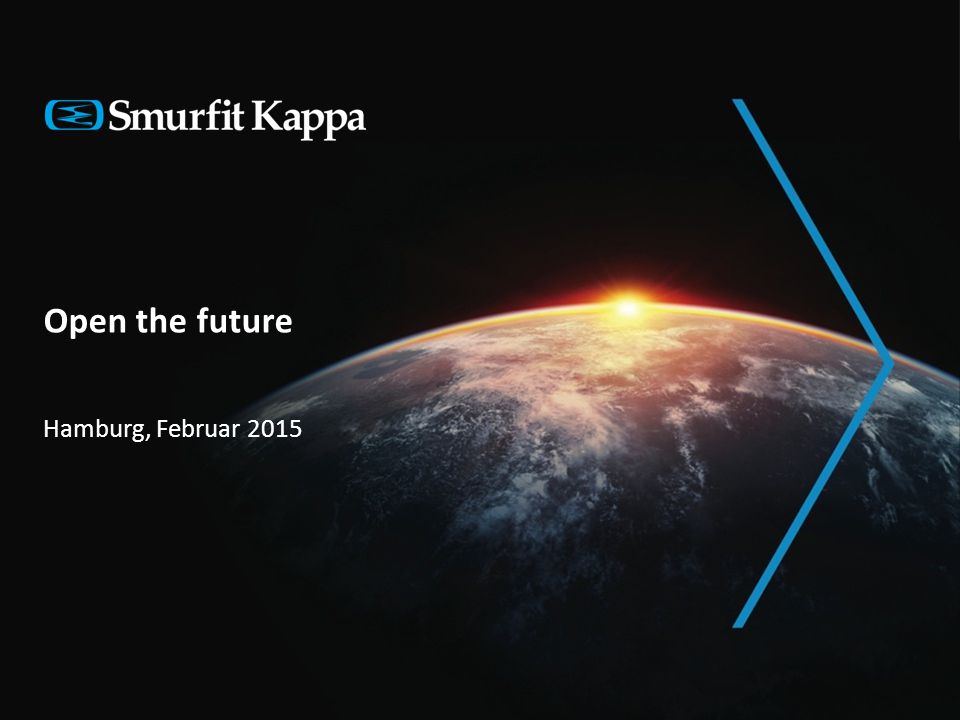 Smurfit Kappa

Open the future

Hamburg, Februar 2015